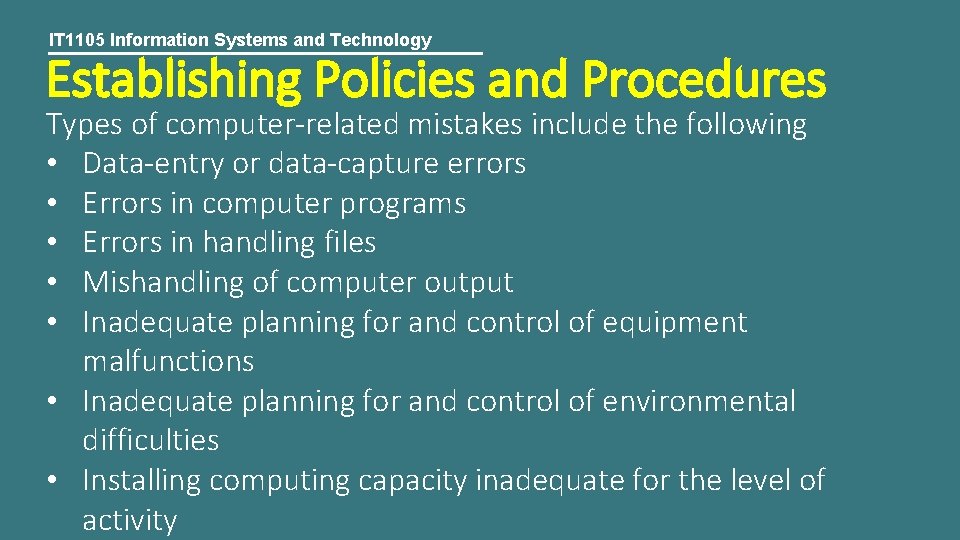 IT1105 Information Systems and Technology

Establishing Policies and Procedures

Types of computer-related mistakes include the following
• Data-entry or data-capture errors
• Errors in computer programs
• Errors in handling files
• Mishandling of computer output
• Inadequate planning for and control of equipment malfunctions
• Inadequate planning for and control of environmental difficulties
• Installing computing capacity inadequate for the level of activity